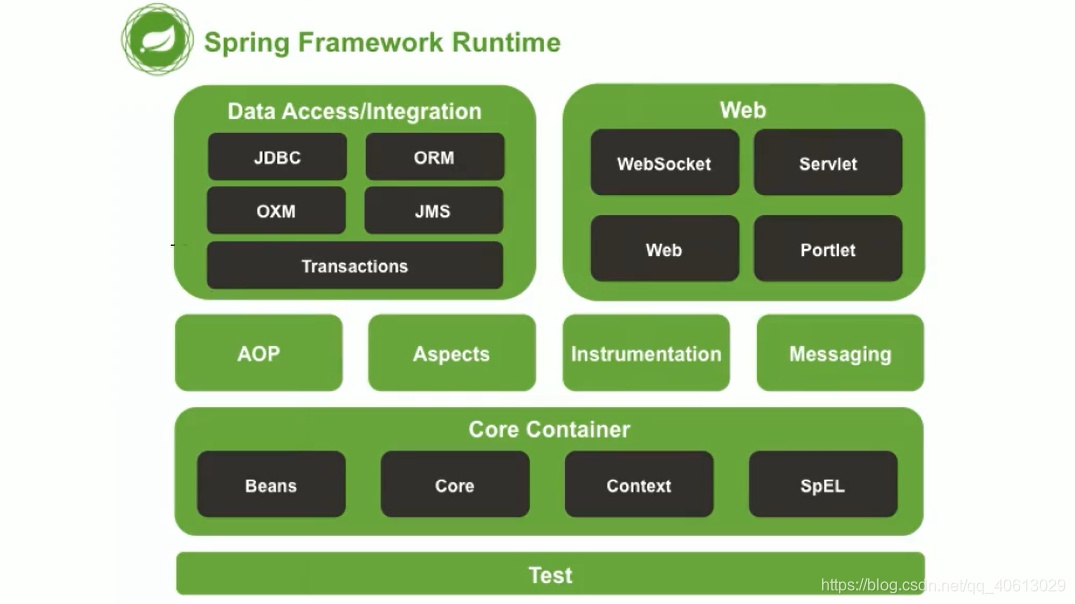 Spring Framework Runtime

Data Access/Integration

JDBC

ORM

OXM

JMS

Transactions

Web

WebSocket

Servlet

Web

Portlet

AOP

Aspects

Instrumentation

Messaging

Core Container

Beans

Core

Context

SpEL

Test

https://blog.csdn.net/qq_40613029